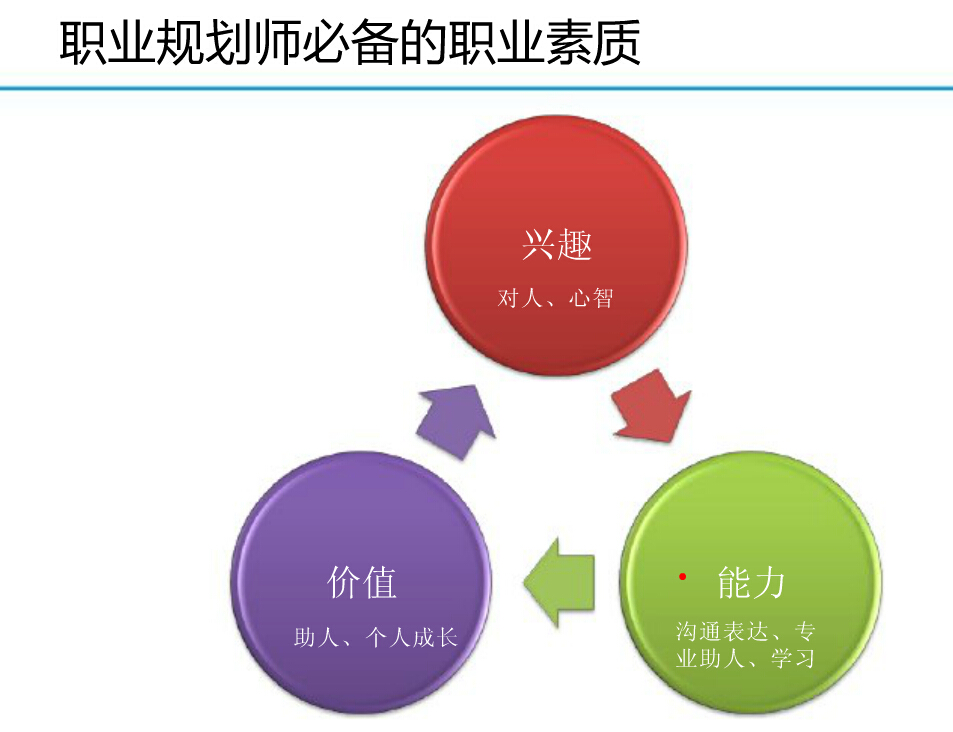 职业规划师必备的职业素质

兴趣

对人、心智

能力

沟通表达、专业助人、学习

价值

助人、个人成长